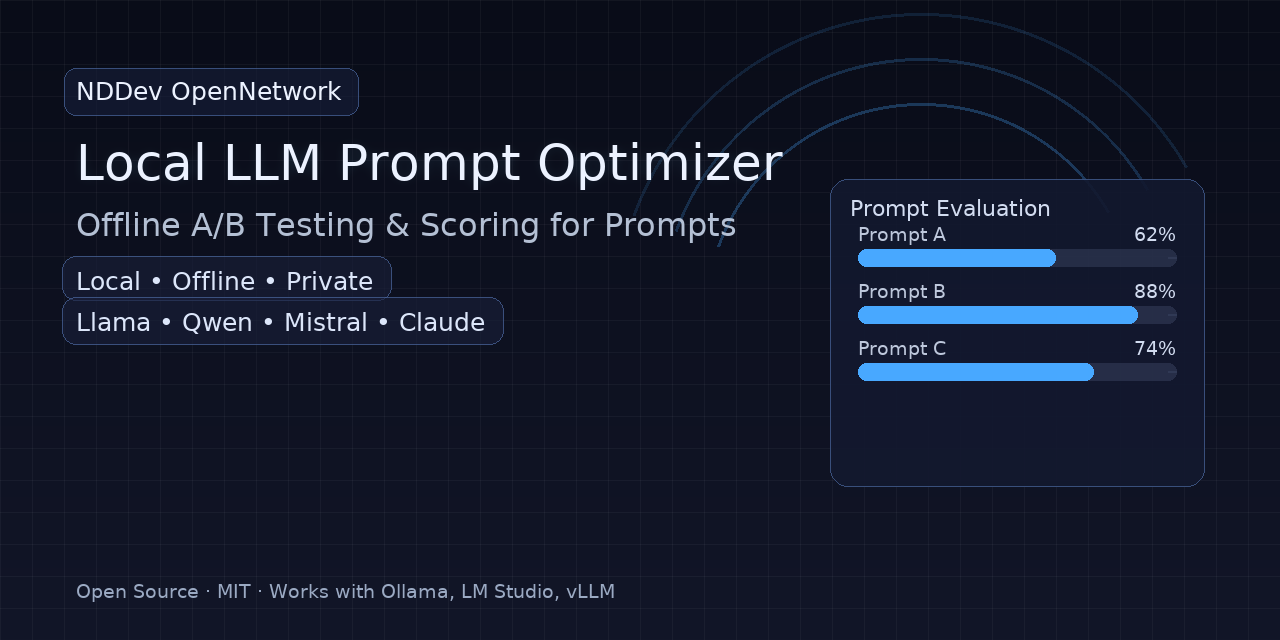 NDDev OpenNetwork

Local LLM Prompt Optimizer

Offline A/B Testing & Scoring for Prompts

Local • Offline • Private

Llama • Qwen • Mistral • Claude

Prompt Evaluation

Prompt A 62%

Prompt B 88%

Prompt C 74%

Open Source · MIT · Works with Ollama, LM Studio, vLLM